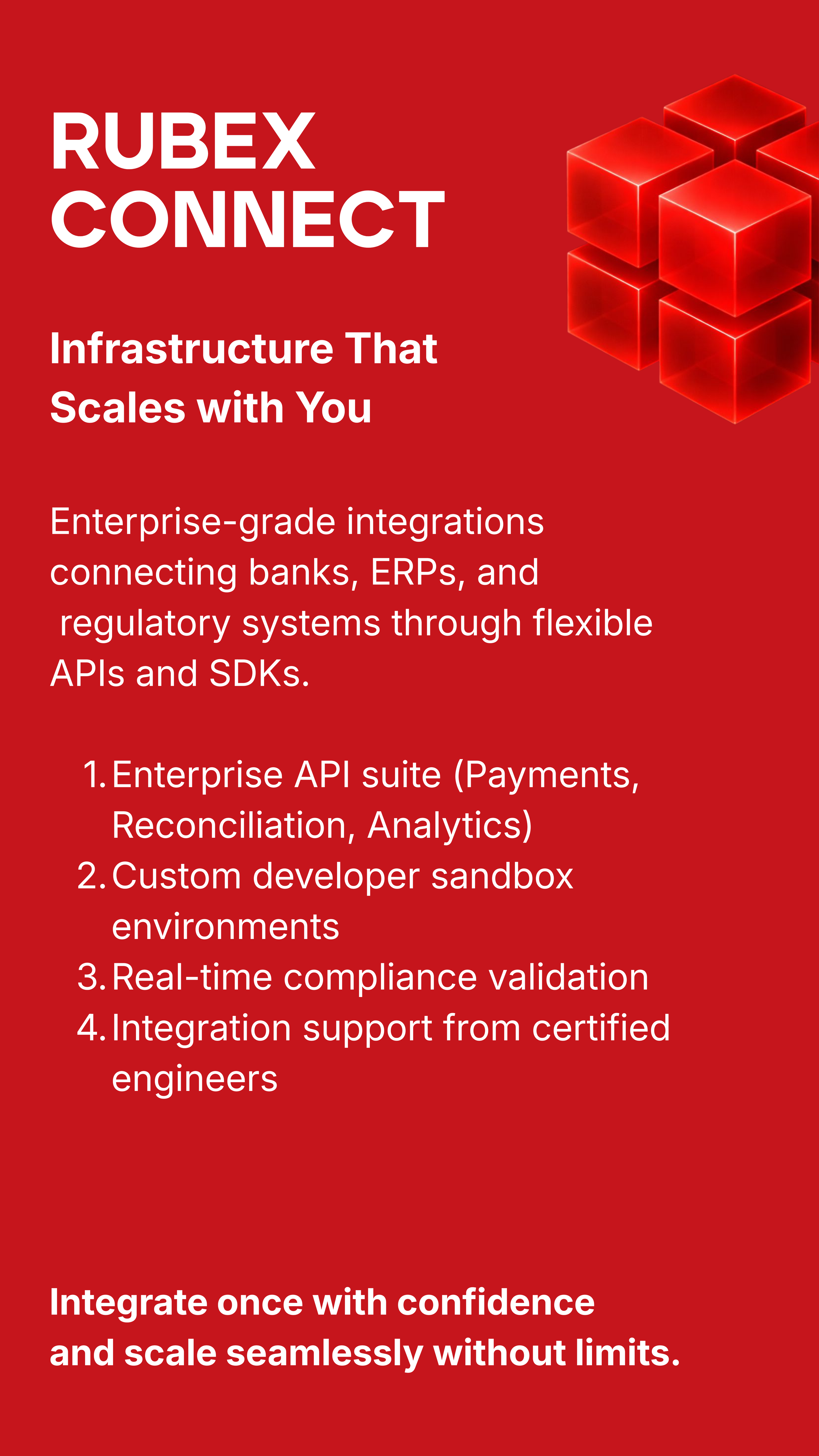 RUBEX
CONNECT

Infrastructure That Scales with You

Enterprise-grade integrations connecting banks, ERPs, and regulatory systems through flexible APIs and SDKs.

1. Enterprise API suite (Payments, Reconciliation, Analytics)
2. Custom developer sandbox environments
3. Real-time compliance validation
4. Integration support from certified engineers

Integrate once with confidence and scale seamlessly without limits.